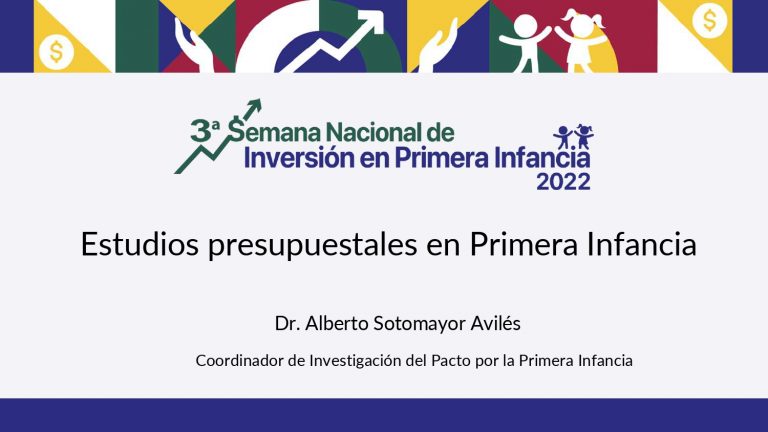 $
$
3ª Semana Nacional de
Inversión en Primera Infancia
2022

Estudios presupuestales en Primera Infancia

Dr. Alberto Sotomayor Avilés

Coordinador de Investigación del Pacto por la Primera Infancia